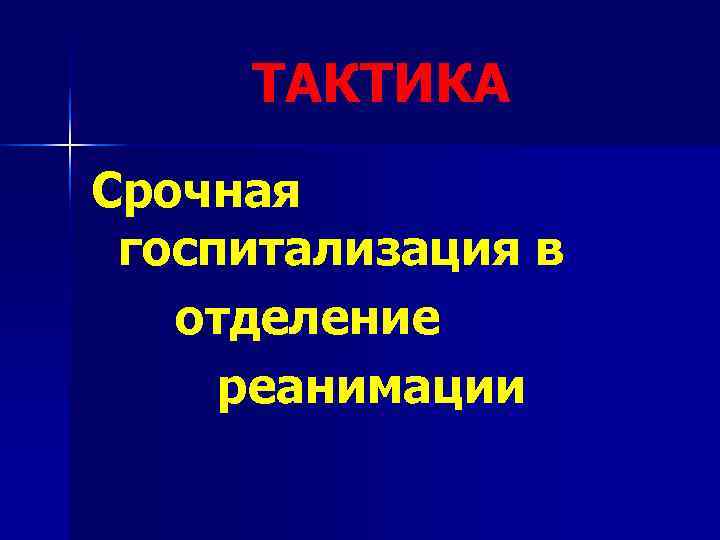 ТАКТИКА

Срочная госпитализация в отделение реанимации